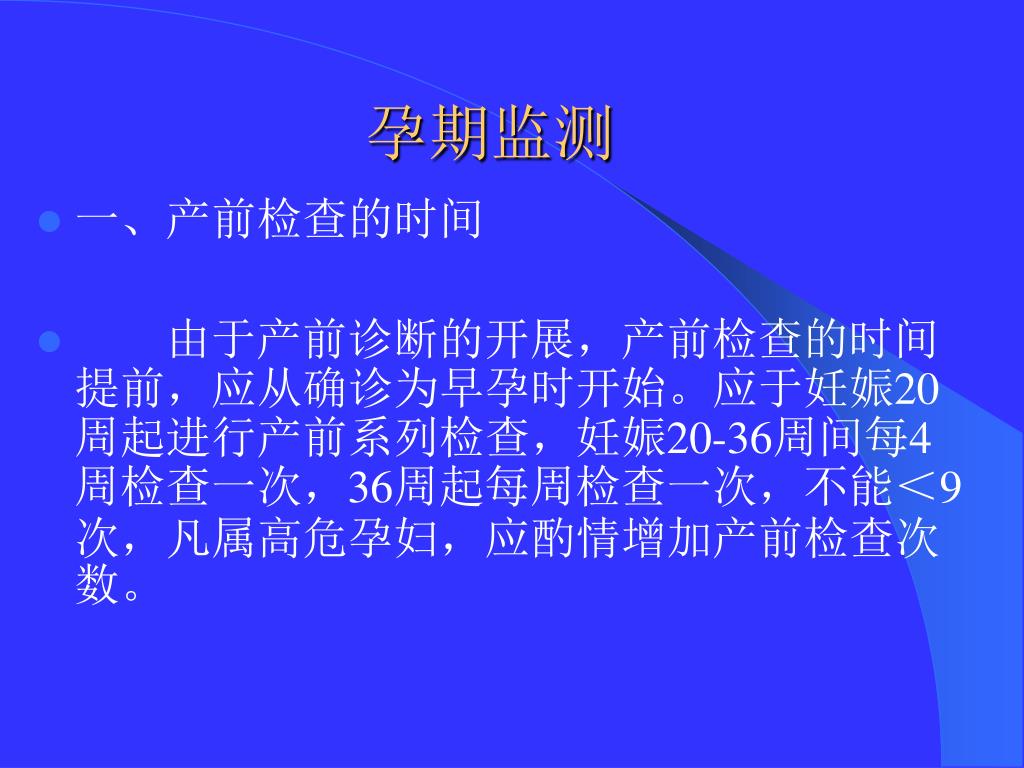 孕期监测

一、产前检查的时间

由于产前诊断的开展，产前检查的时间提前，应从确诊为早孕时开始。应于妊娠20周起进行产前系列检查，妊娠20-36周间每4周检查一次，36周起每周检查一次，不能＜9次，凡属高危孕妇，应酌情增加产前检查次数。